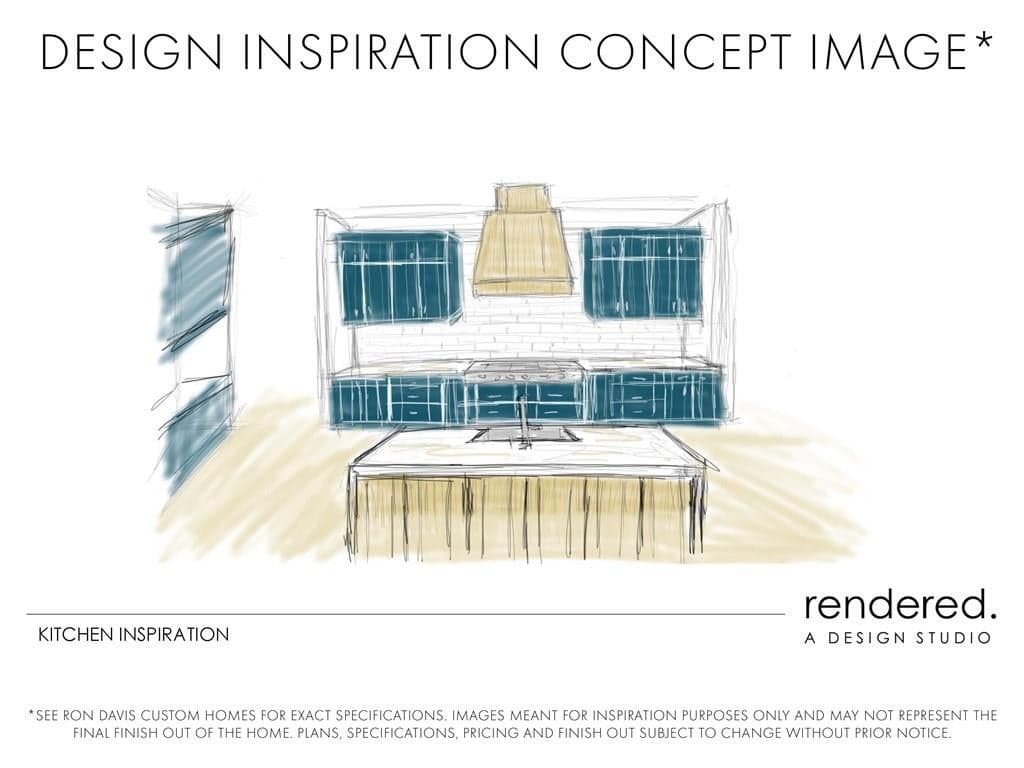 DESIGN INSPIRATION CONCEPT IMAGE*

KITCHEN INSPIRATION

rendered.
A DESIGN STUDIO

*SEE RON DAVIS CUSTOM HOMES FOR EXACT SPECIFICATIONS. IMAGES MEANT FOR INSPIRATION PURPOSES ONLY AND MAY NOT REPRESENT THE FINAL FINISH OUT OF THE HOME. PLANS, SPECIFICATIONS, PRICING AND FINISH OUT SUBJECT TO CHANGE WITHOUT PRIOR NOTICE.